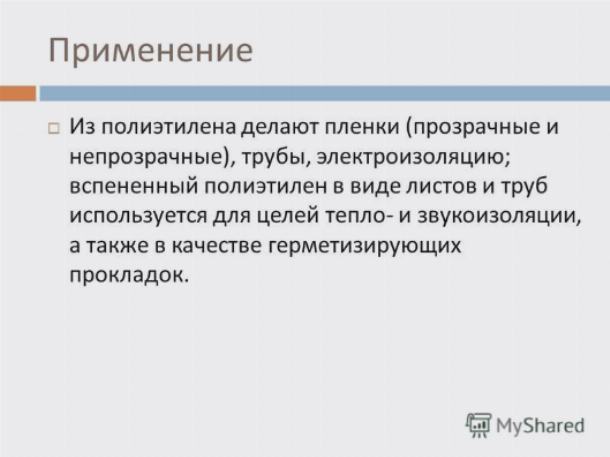 Применение

Из полиэтилена делают пленки (прозрачные и непрозрачные), трубы, электроизоляцию; вспененный полиэтилен в виде листов и труб используется для целей тепло- и звукоизоляции, а также в качестве герметизирующих прокладок.

MyShared